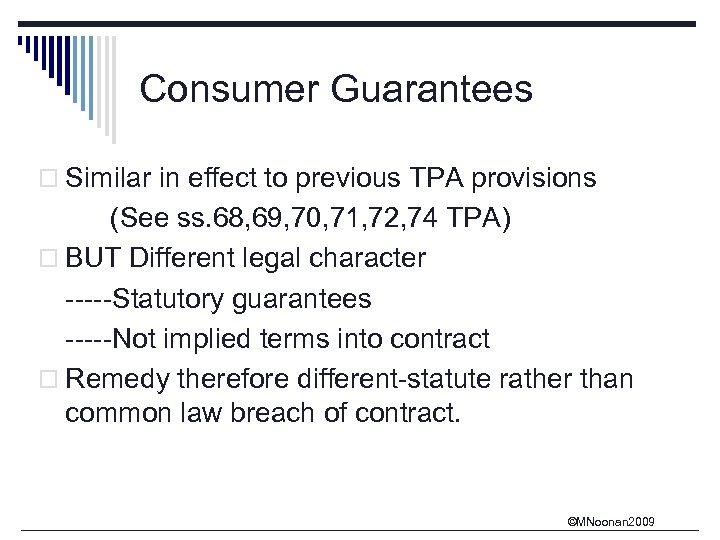 Consumer Guarantees

□ Similar in effect to previous TPA provisions
(See ss.68,69,70,71,72,74 TPA)

□ BUT Different legal character
-----Statutory guarantees
-----Not implied terms into contract

□ Remedy therefore different-statute rather than common law breach of contract.

©MNoonan2009